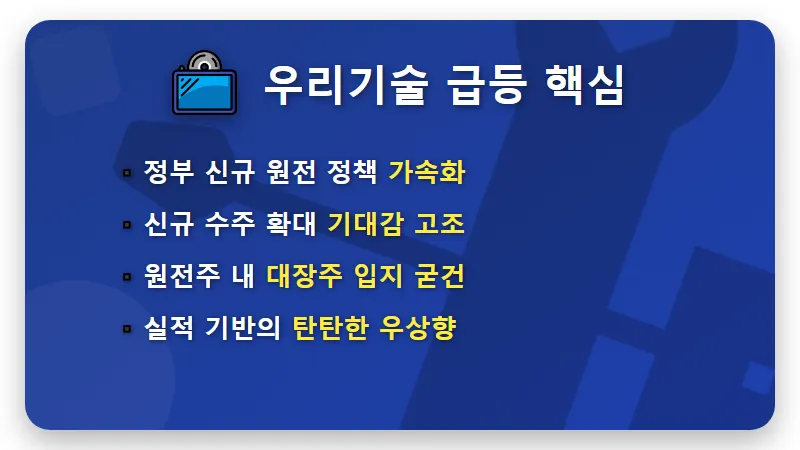 우리기술 급등 핵심

▪ 정부 신규 원전 정책 가속화
▪ 신규 수주 확대 기대감 고조
▪ 원전주 내 대장주 입지 굳건
▪ 실적 기반의 탄탄한 우상향